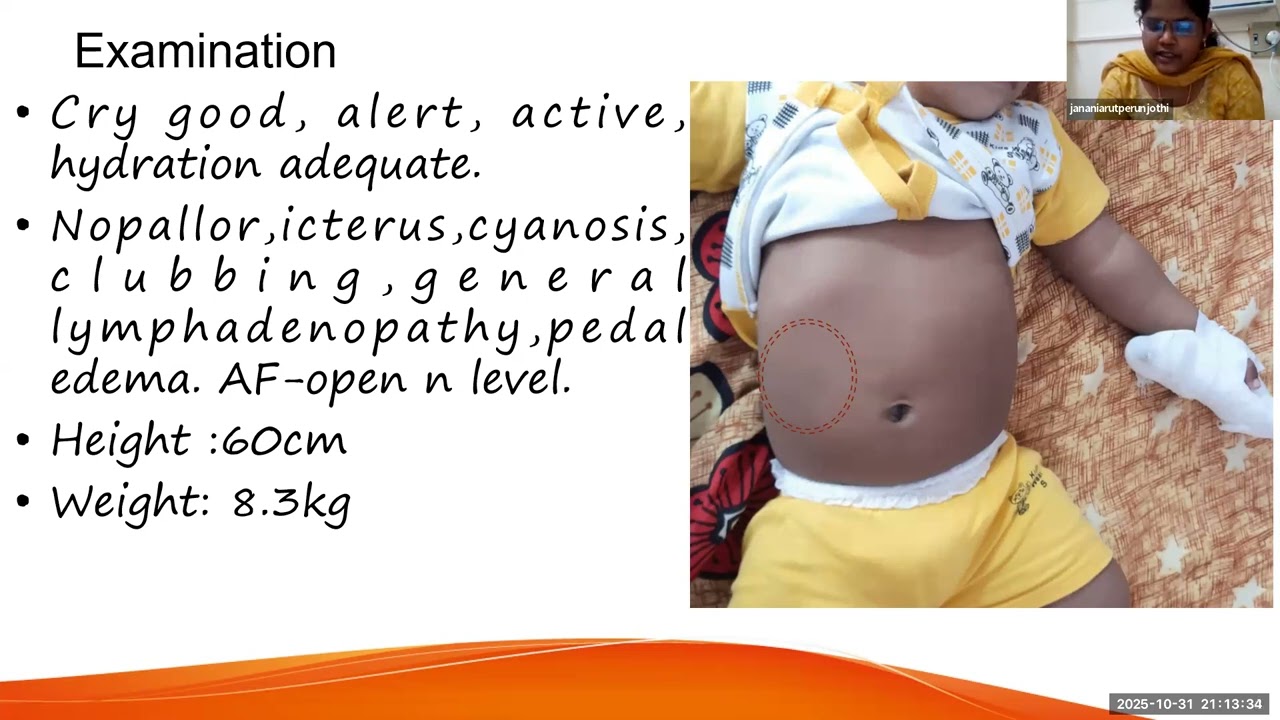 Examination

• Cry good, alert, active, hydration adequate.

• Nopallor,icterus,cyanosis, clubbing,general lymphadenopathy,pedal edema. AF-open n level.

• Height :60cm

• Weight: 8.3kg

jananiarutperunjothi

2025-10-31 21:13:34